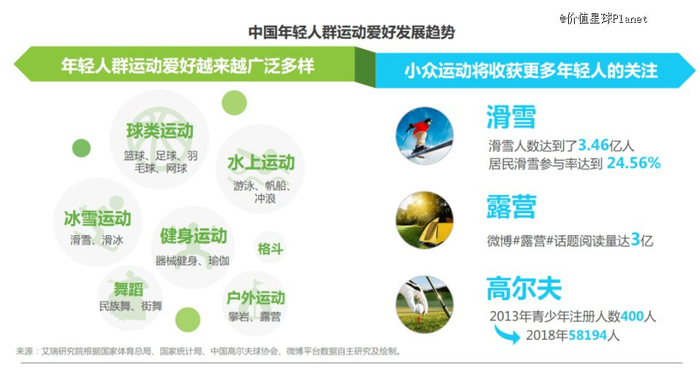 @价值星球Planet

中国年轻人群运动爱好发展趋势

年轻人群运动爱好越来越广泛多样

球类运动
篮球、足球、羽毛球、网球

水上运动
游泳、帆船、冲浪

冰雪运动
滑雪、滑冰

健身运动
器械健身、瑜伽

格斗

舞蹈
民族舞、街舞

户外运动
攀岩、露营

小众运动将收获更多年轻人的关注

滑雪
滑雪人数达到了3.46亿人
居民滑雪参与率达到 24.56%

露营
微博#露营#话题阅读量达3亿

高尔夫
2013年青少年注册人数400人
2018年58194人

来源：艾瑞研究院根据国家体育总局、国家统计局、中国高尔夫球协会、微博平台数据自主研究及绘制。